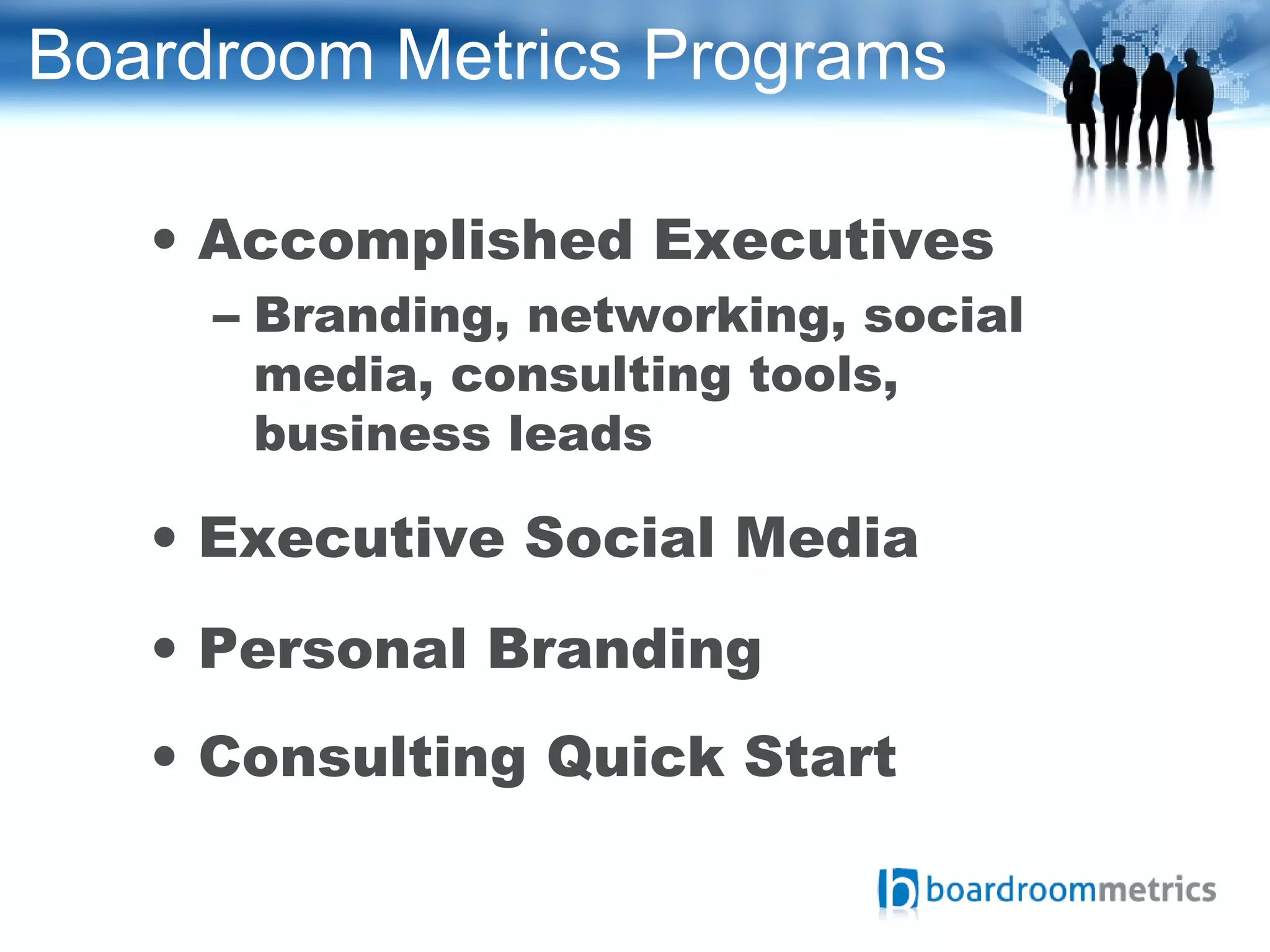 Boardroom Metrics Programs

• Accomplished Executives
– Branding, networking, social media, consulting tools, business leads

• Executive Social Media

• Personal Branding

• Consulting Quick Start

boardroommetrics